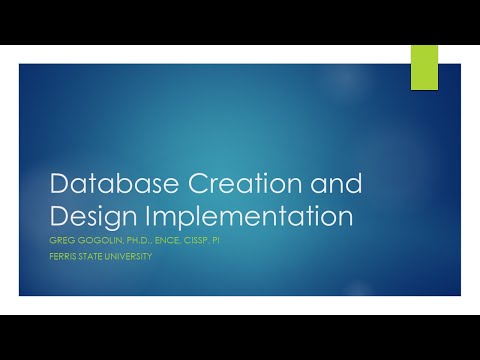 Database Creation and Design Implementation

GREG GOGOLIN, PH.D., ENCE, CISSP, PI

FERRIS STATE UNIVERSITY